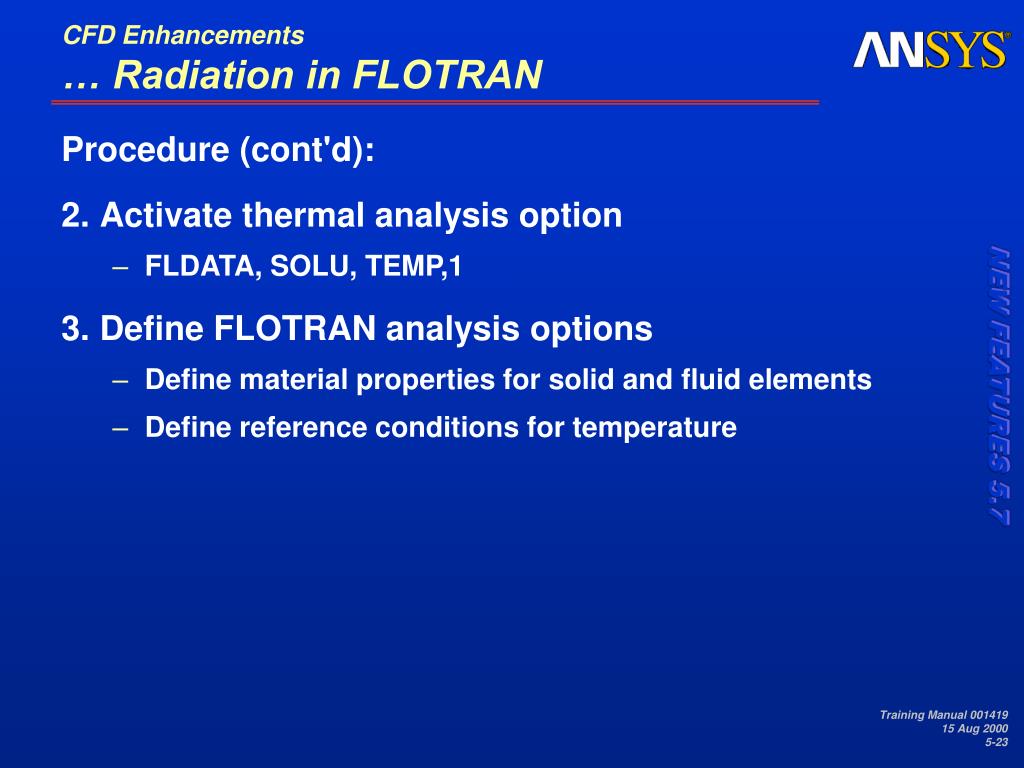 CFD Enhancements
… Radiation in FLOTRAN

ANSYS®

Procedure (cont'd):

2. Activate thermal analysis option

– FLDATA, SOLU, TEMP,1

3. Define FLOTRAN analysis options

– Define material properties for solid and fluid elements

– Define reference conditions for temperature

NEW FEATURES 5.7

Training Manual 001419
15 Aug 2000
5-23